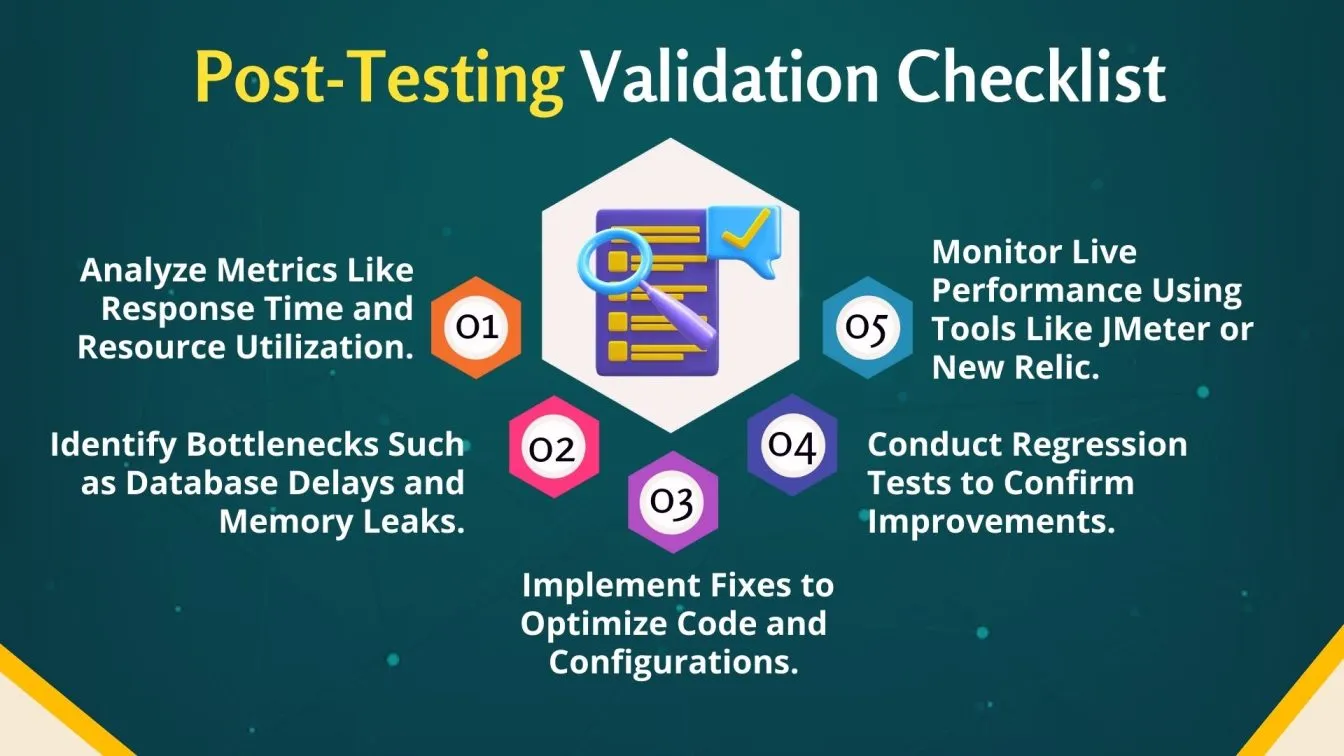 Post-Testing Validation Checklist

01 Analyze Metrics Like Response Time and Resource Utilization.

02 Identify Bottlenecks Such as Database Delays and Memory Leaks.

03 Implement Fixes to Optimize Code and Configurations.

04 Conduct Regression Tests to Confirm Improvements.

05 Monitor Live Performance Using Tools Like JMeter or New Relic.